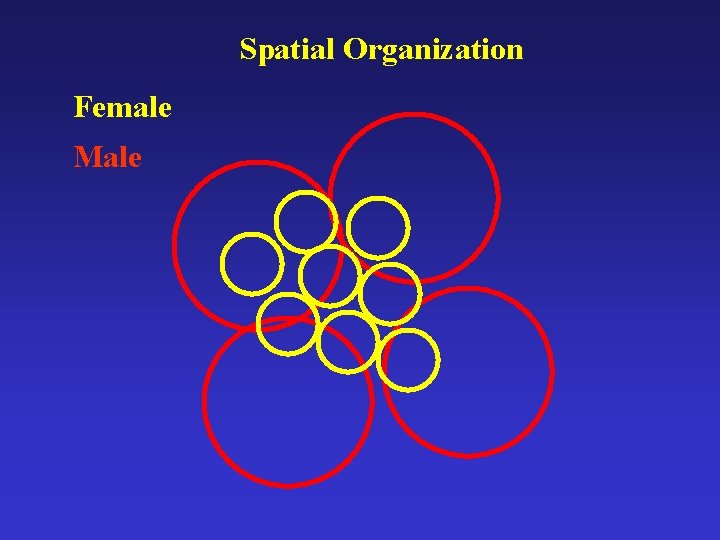 Spatial Organization

Female

Male